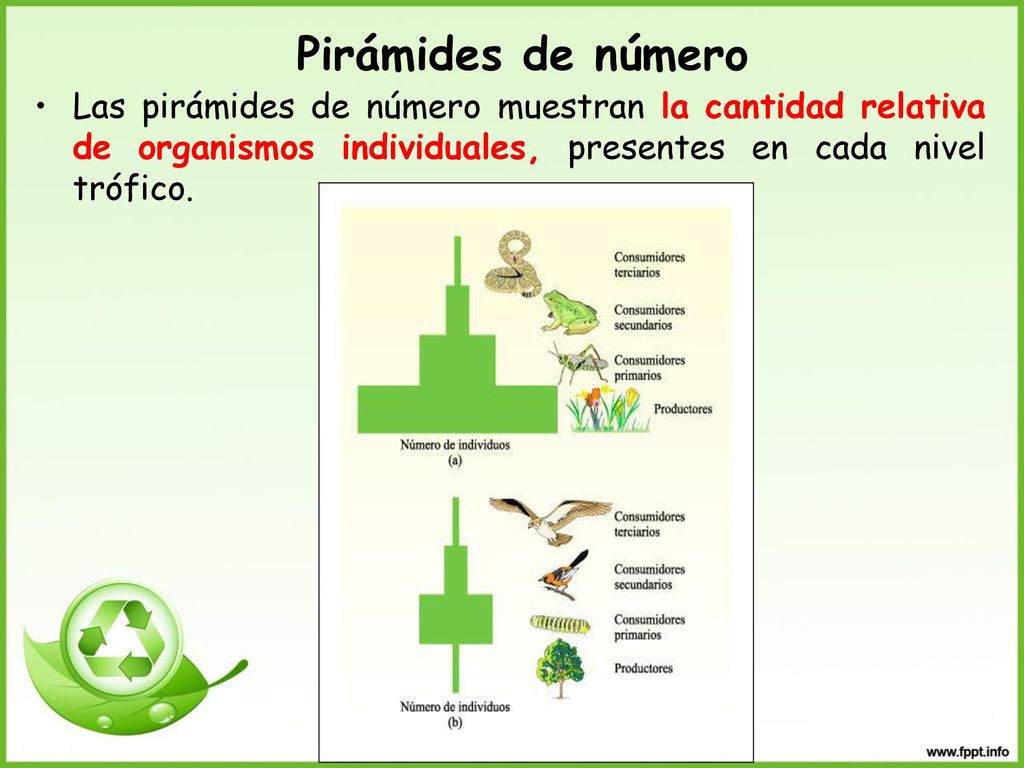 Pirámides de número

• Las pirámides de número muestran la cantidad relativa de organismos individuales, presentes en cada nivel trófico.

Consumidores terciarios
Consumidores secundarios
Consumidores primarios
Productores
Número de individuos
(a)

Consumidores terciarios
Consumidores secundarios
Consumidores primarios
Productores
Número de individuos
(b)

www.fppt.info